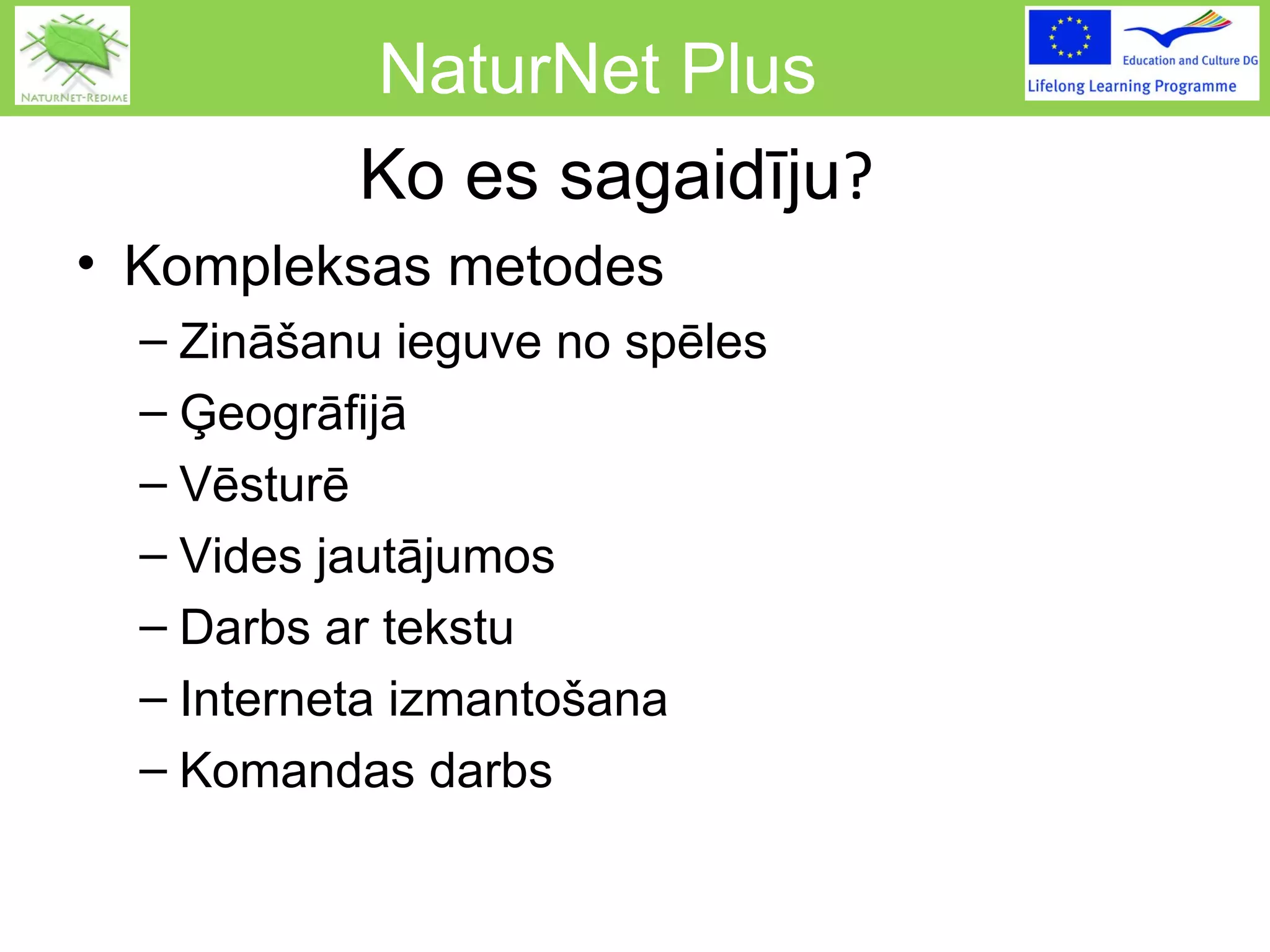 NATURNET-REDIME

NaturNet Plus

Education and Culture DG

Lifelong Learning Programme

Ko es sagaidīju?

• Kompleksas metodes
– Zināšanu ieguve no spēles
– Ģeogrāfijā
– Vēsturē
– Vides jautājumos
– Darbs ar tekstu
– Interneta izmantošana
– Komandas darbs